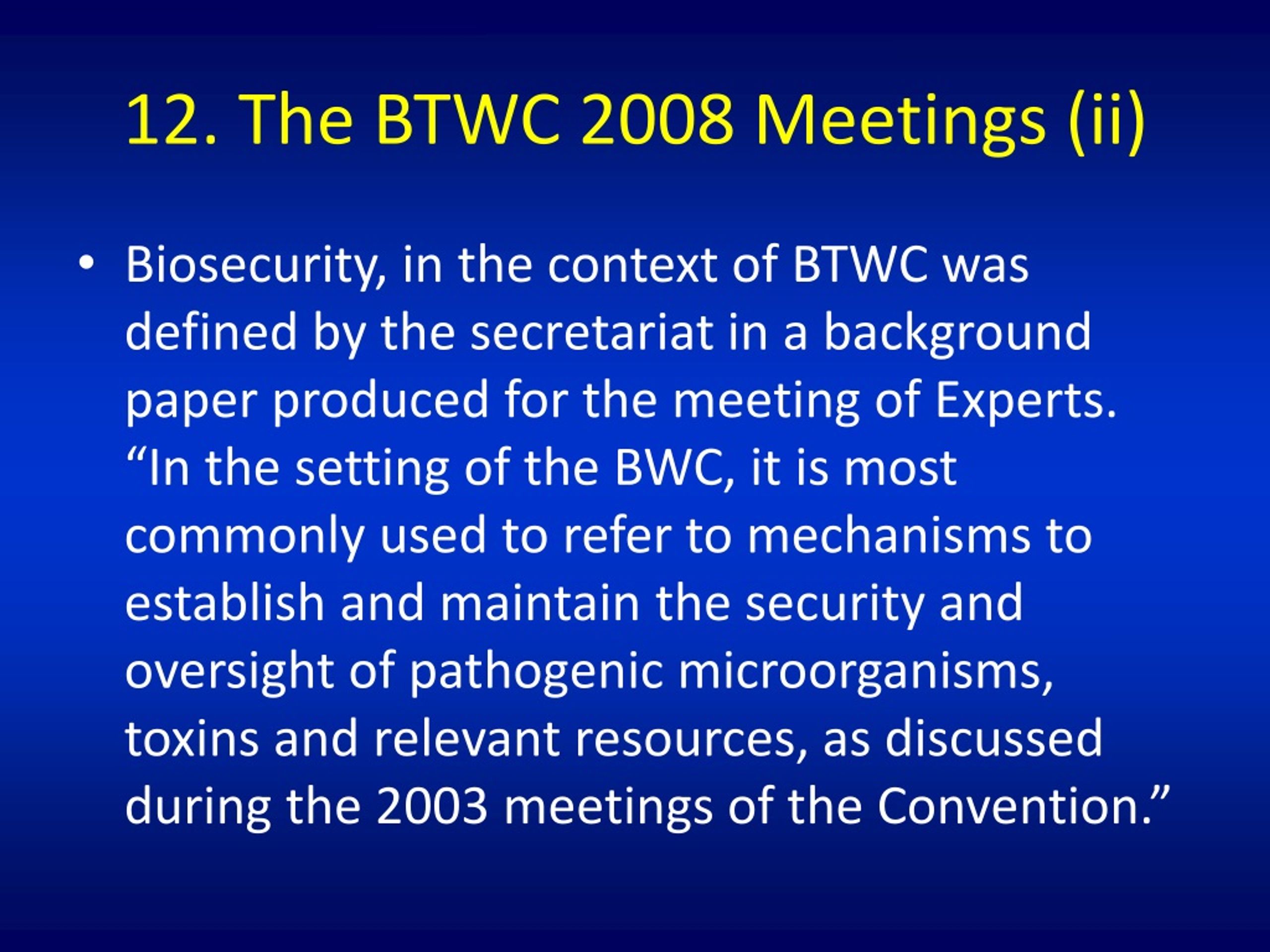 12. The BTWC 2008 Meetings (ii)

• Biosecurity, in the context of BTWC was defined by the secretariat in a background paper produced for the meeting of Experts. “In the setting of the BWC, it is most commonly used to refer to mechanisms to establish and maintain the security and oversight of pathogenic microorganisms, toxins and relevant resources, as discussed during the 2003 meetings of the Convention.”